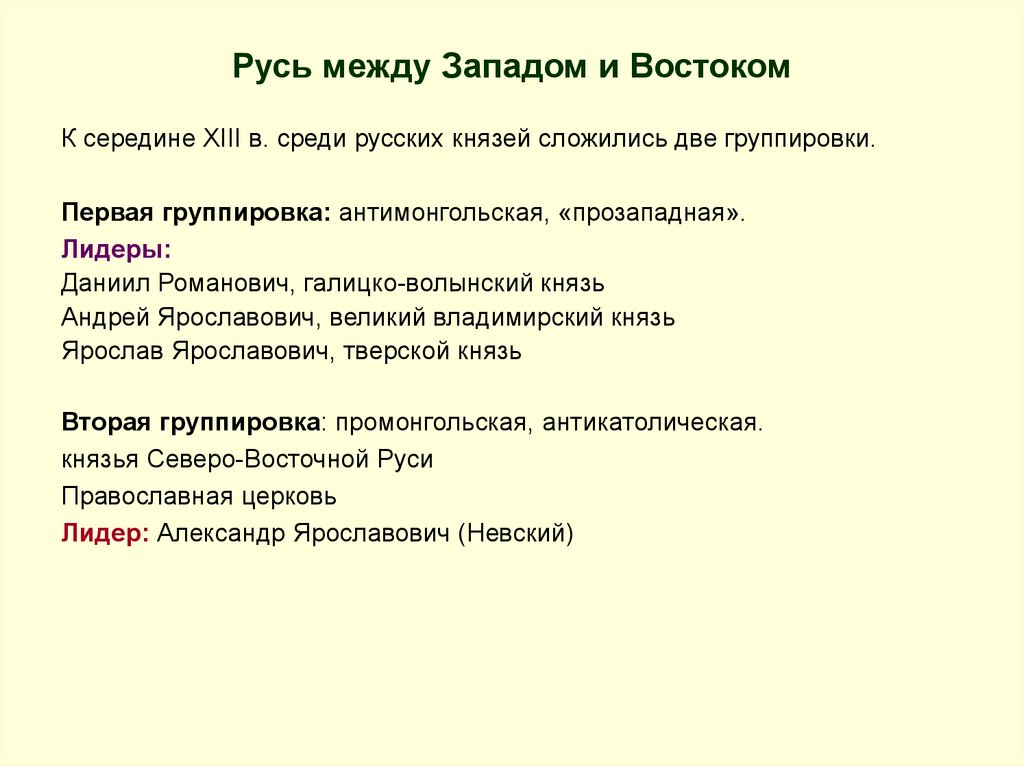 Русь между Западом и Востоком

К середине XIII в. среди русских князей сложились две группировки.

Первая группировка: антимонгольская, «прозападная».
Лидеры:
Даниил Романович, галицко-волынский князь
Андрей Ярославович, великий владимирский князь
Ярослав Ярославович, тверской князь

Вторая группировка: промонгольская, антикатолическая.
князья Северо-Восточной Руси
Православная церковь
Лидер: Александр Ярославович (Невский)